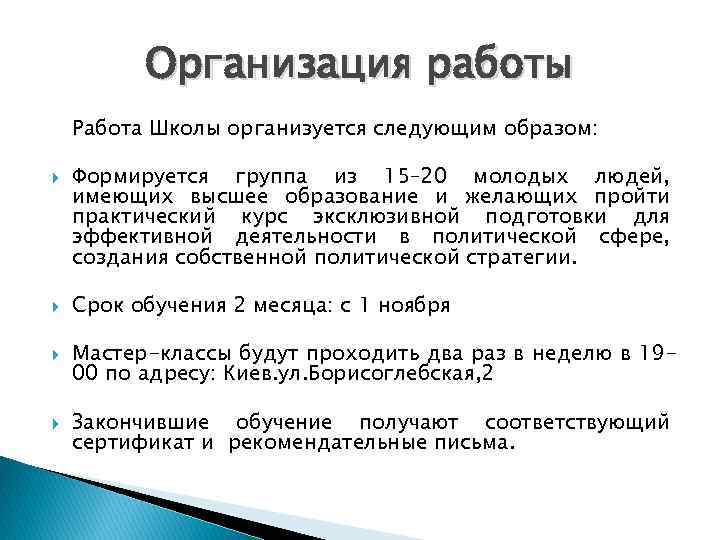 Организация работы

Работа Школы организуется следующим образом:

Формируется группа из 15-20 молодых людей, имеющих высшее образование и желающих пройти практический курс эксклюзивной подготовки для эффективной деятельности в политической сфере, создания собственной политической стратегии.

Срок обучения 2 месяца: с 1 ноября

Мастер-классы будут проходить два раз в неделю в 19-00 по адресу: Киев.ул.Борисоглебская,2

Закончившие обучение получают соответствующий сертификат и рекомендательные письма.